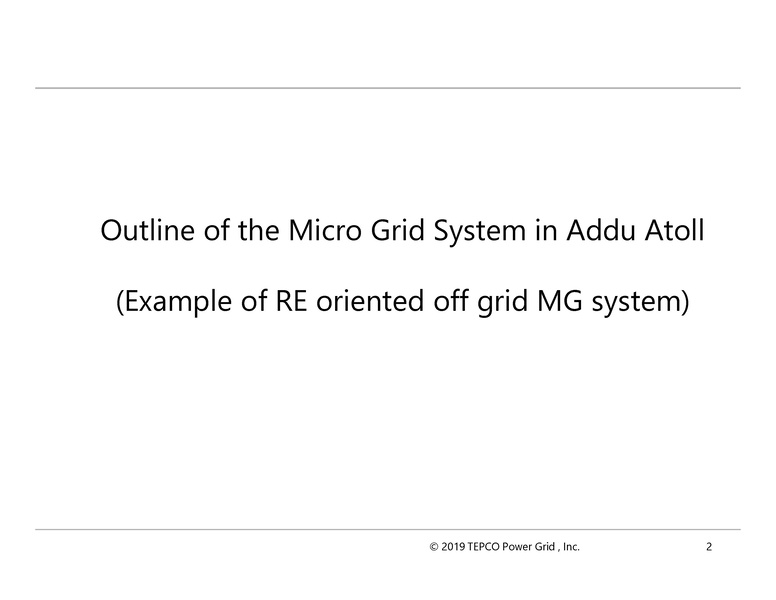 Outline of the Micro Grid System in Addu Atoll

(Example of RE oriented off grid MG system)

© 2019 TEPCO Power Grid , Inc.

2